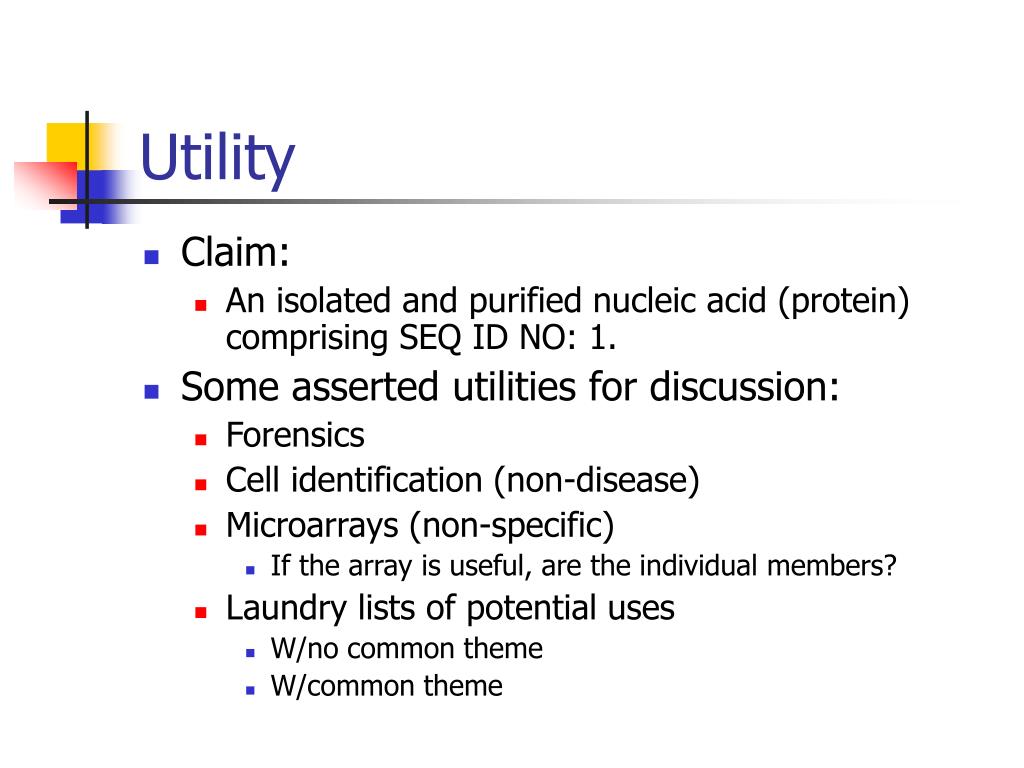 Utility

Claim:
An isolated and purified nucleic acid (protein) comprising SEQ ID NO: 1.

Some asserted utilities for discussion:
Forensics
Cell identification (non-disease)
Microarrays (non-specific)
If the array is useful, are the individual members?
Laundry lists of potential uses
W/no common theme
W/common theme